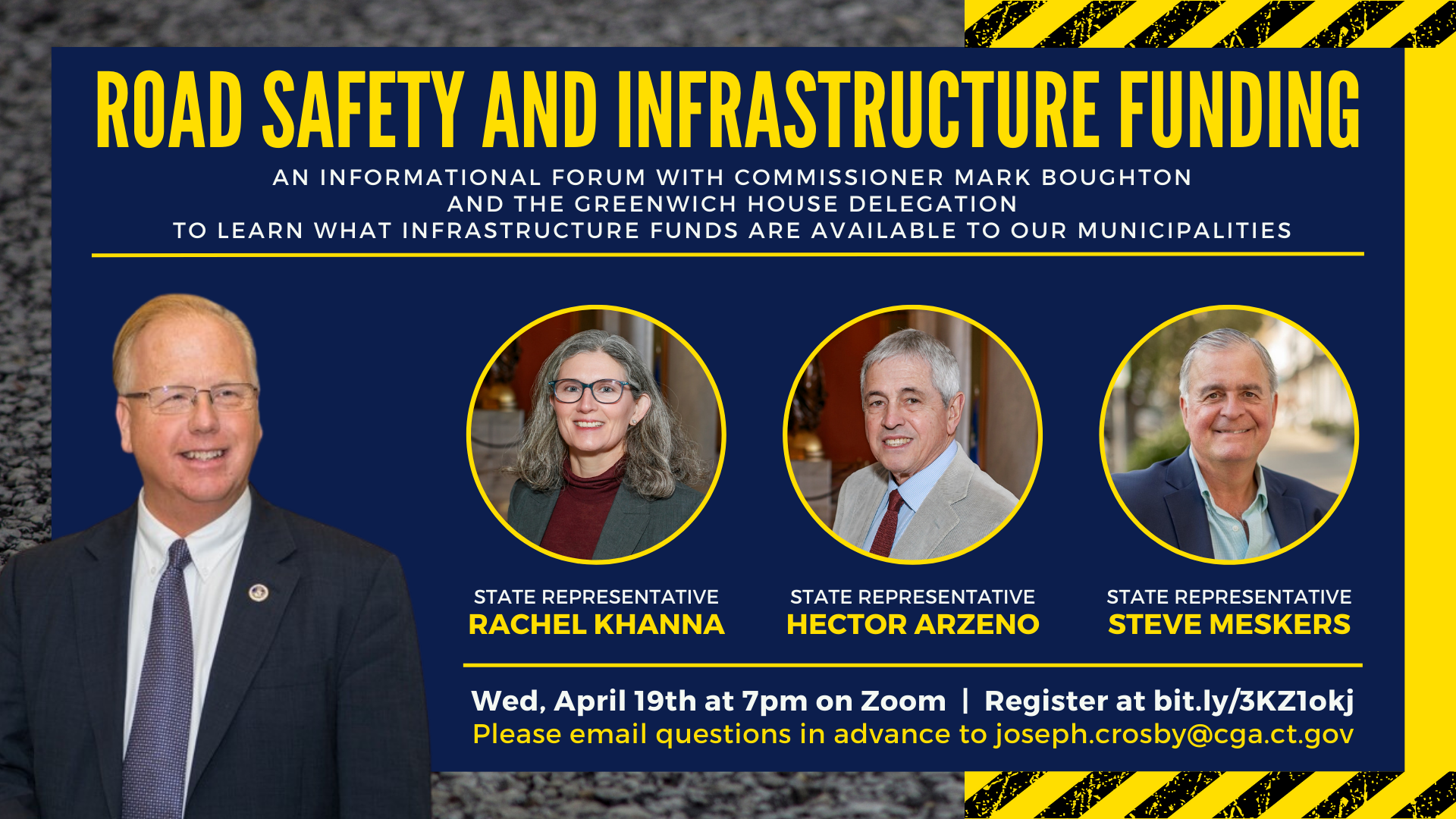 ROAD SAFETY AND INFRASTRUCTURE FUNDING

AN INFORMATIONAL FORUM WITH COMMISSIONER MARK BOUGHTON AND THE GREENWICH HOUSE DELEGATION TO LEARN WHAT INFRASTRUCTURE FUNDS ARE AVAILABLE TO OUR MUNICIPALITIES

STATE REPRESENTATIVE
RACHEL KHANNA

STATE REPRESENTATIVE
HECTOR ARZENO

STATE REPRESENTATIVE
STEVE MESKERS

Wed, April 19th at 7pm on Zoom | Register at bit.ly/3KZ1okj
Please email questions in advance to joseph.crosby@cga.ct.gov